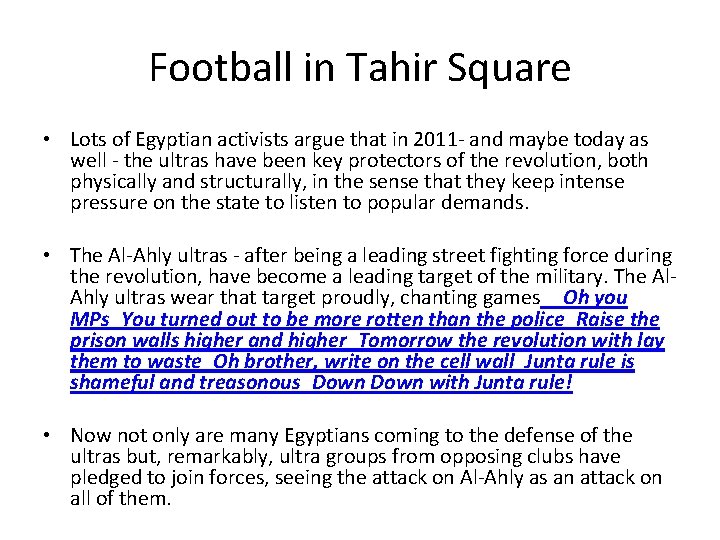 Football in Tahir Square

• Lots of Egyptian activists argue that in 2011- and maybe today as well - the ultras have been key protectors of the revolution, both physically and structurally, in the sense that they keep intense pressure on the state to listen to popular demands.

• The Al-Ahly ultras - after being a leading street fighting force during the revolution, have become a leading target of the military. The Al-Ahly ultras wear that target proudly, chanting games Oh you MPs You turned out to be more rotten than the police Raise the prison walls higher and higher Tomorrow the revolution with lay them to waste Oh brother, write on the cell wall Junta rule is shameful and treasonous Down Down with Junta rule!

• Now not only are many Egyptians coming to the defense of the ultras but, remarkably, ultra groups from opposing clubs have pledged to join forces, seeing the attack on Al-Ahly as an attack on all of them.